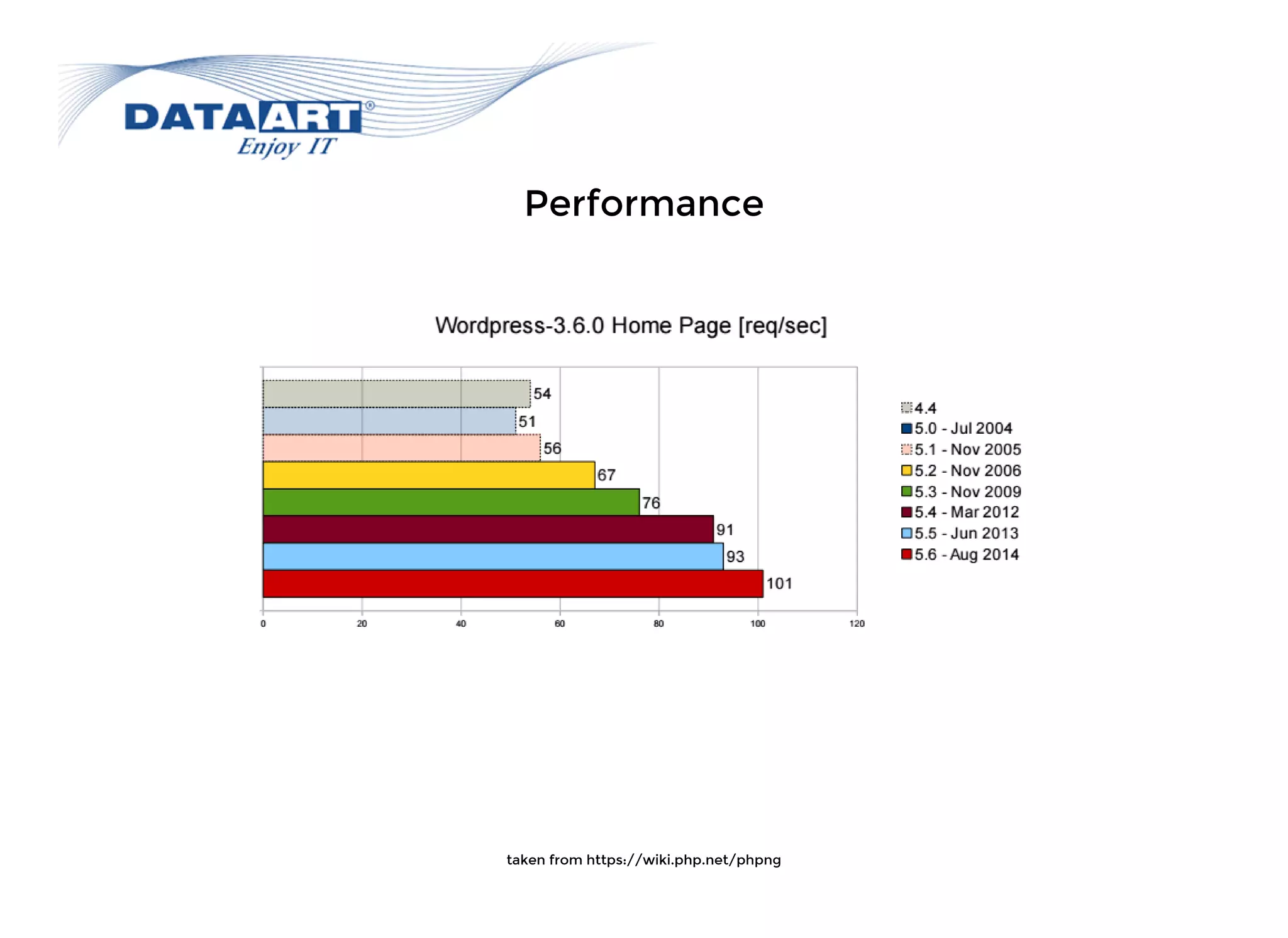 DATAART®
Enjoy IT

Performance

Wordpress-3.6.0 Home Page [req/sec]

54
51
56
67
76
91
93
101

0 20 40 60 80 100 120

4.4
5.0 - Jul 2004
5.1 - Nov 2005
5.2 - Nov 2006
5.3 - Nov 2009
5.4 - Mar 2012
5.5 - Jun 2013
5.6 - Aug 2014

taken from https://wiki.php.net/phpng